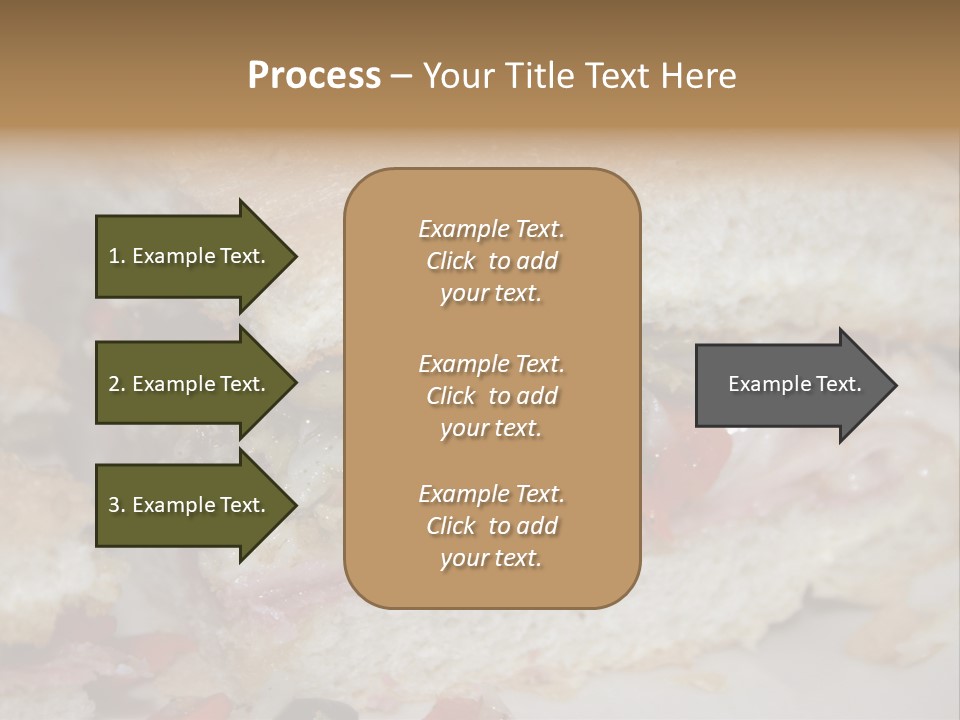 Process – Your Title Text Here

1. Example Text.

2. Example Text.

3. Example Text.

Example Text. Click to add your text.

Example Text. Click to add your text.

Example Text. Click to add your text.

Example Text.